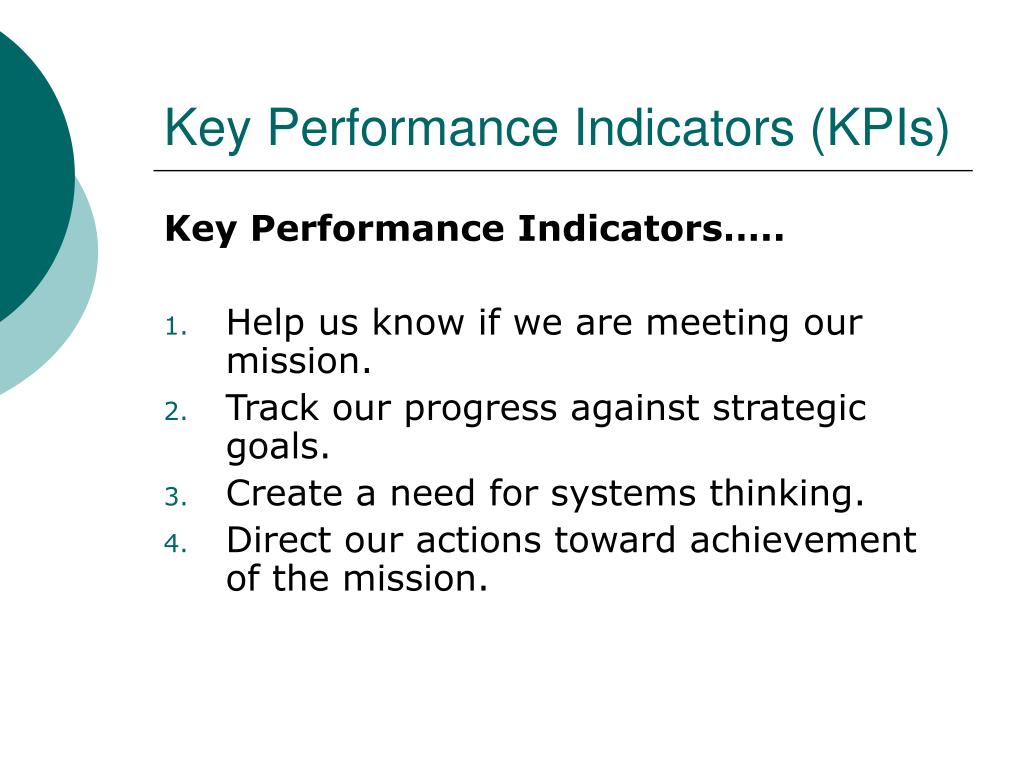 Key Performance Indicators (KPIs)

Key Performance Indicators…..

1. Help us know if we are meeting our mission.
2. Track our progress against strategic goals.
3. Create a need for systems thinking.
4. Direct our actions toward achievement of the mission.